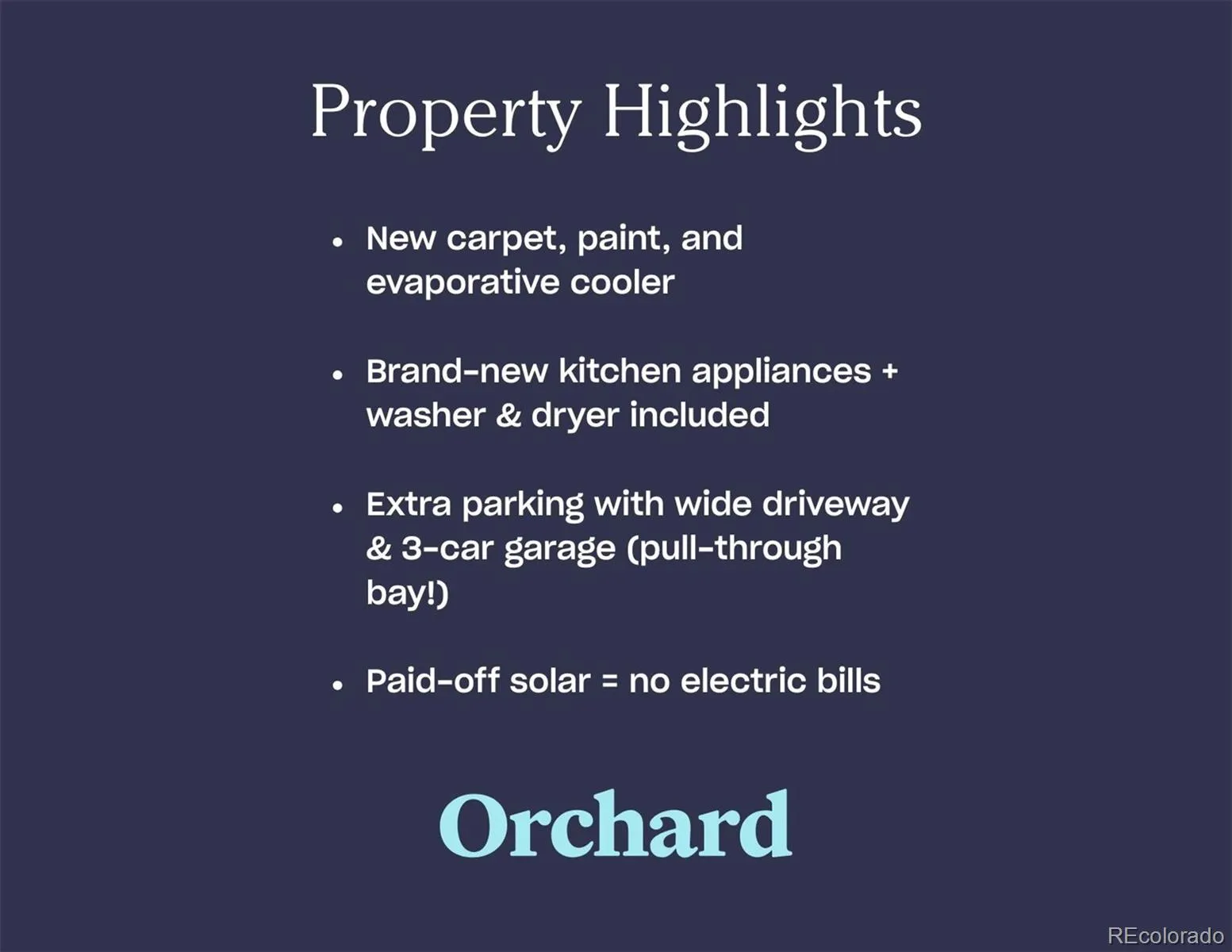 Property Highlights

• New carpet, paint, and evaporative cooler

• Brand-new kitchen appliances + washer & dryer included

• Extra parking with wide driveway & 3-car garage (pull-through bay!)

• Paid-off solar = no electric bills

Orchard

REcolorado